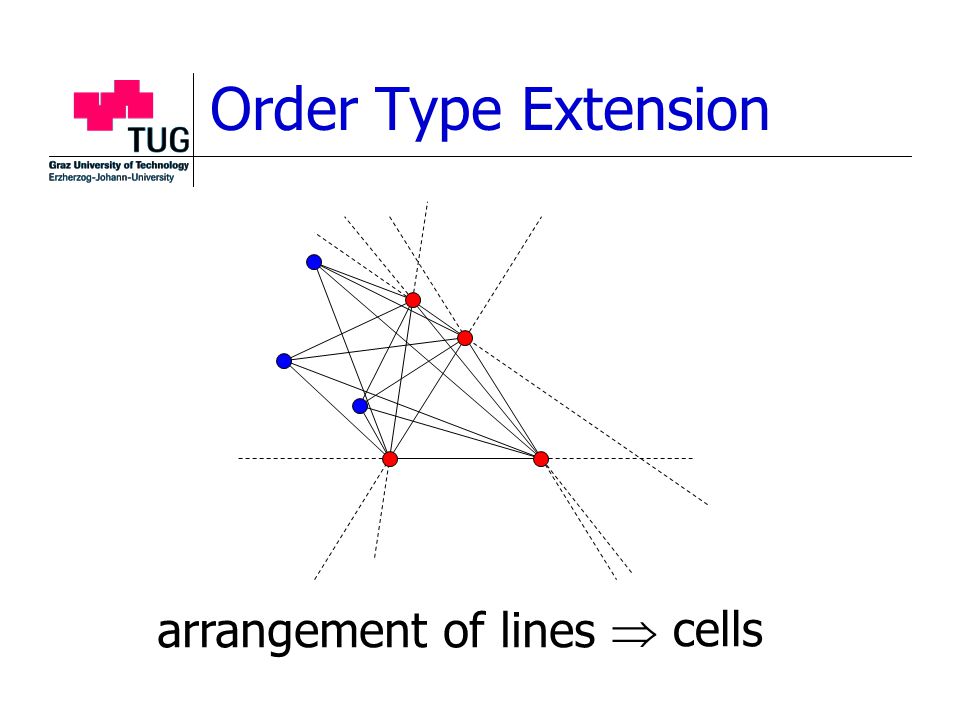 TUG
Graz University of Technology
Erzherzog-Johann-University

Order Type Extension

arrangement of lines $\Rightarrow$ cells